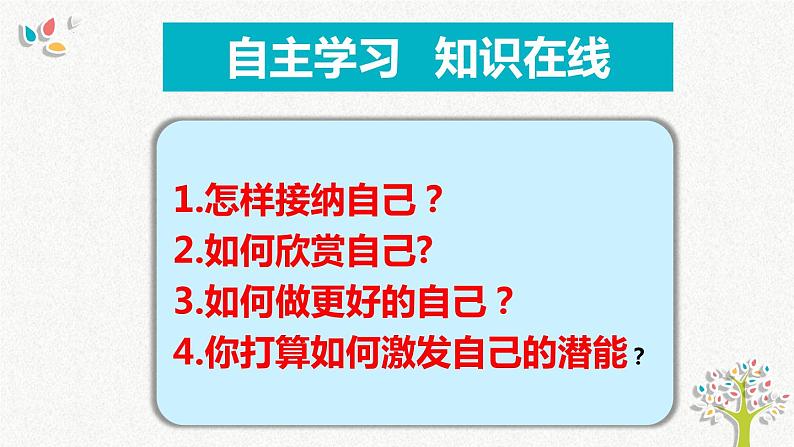 自主学习 知识在线

1.怎样接纳自己？
2.如何欣赏自己?
3.如何做更好的自己？
4.你打算如何激发自己的潜能？